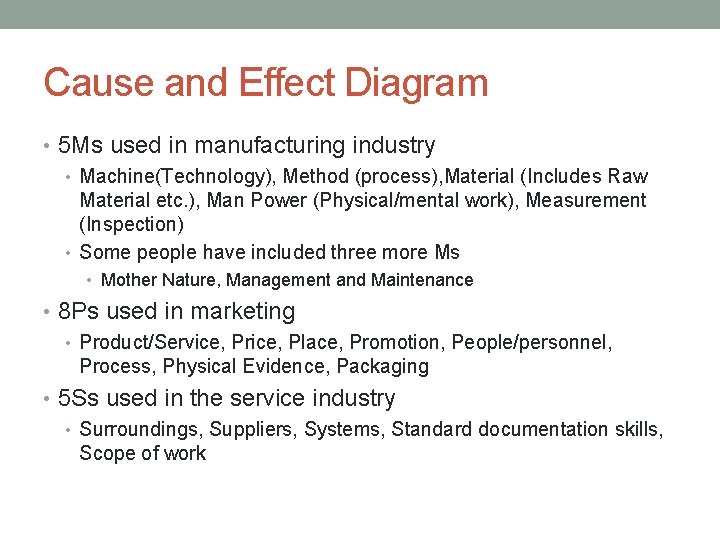 Cause and Effect Diagram

• 5Ms used in manufacturing industry
  • Machine(Technology), Method (process),Material (Includes Raw Material etc.), Man Power (Physical/mental work), Measurement (Inspection)
  • Some people have included three more Ms
    • Mother Nature, Management and Maintenance
• 8Ps used in marketing
  • Product/Service, Price, Place, Promotion, People/personnel, Process, Physical Evidence, Packaging
• 5Ss used in the service industry
  • Surroundings, Suppliers, Systems, Standard documentation skills, Scope of work